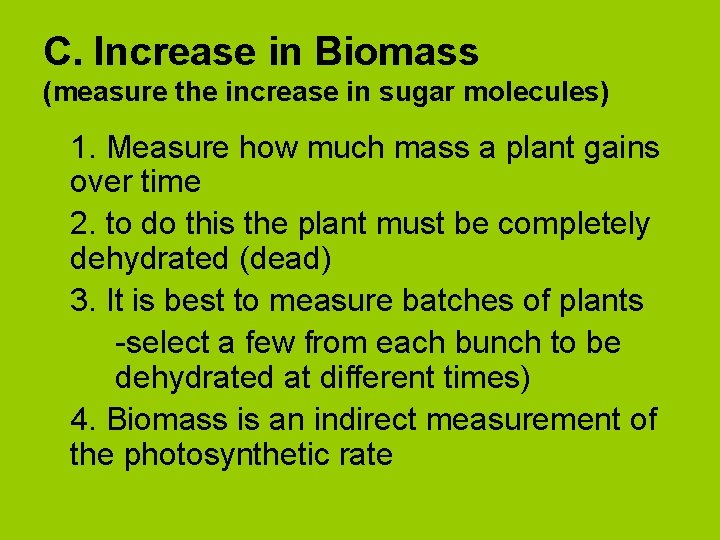 C. Increase in Biomass
(measure the increase in sugar molecules)

1. Measure how much mass a plant gains over time

2. to do this the plant must be completely dehydrated (dead)

3. It is best to measure batches of plants

-select a few from each bunch to be dehydrated at different times)

4. Biomass is an indirect measurement of the photosynthetic rate